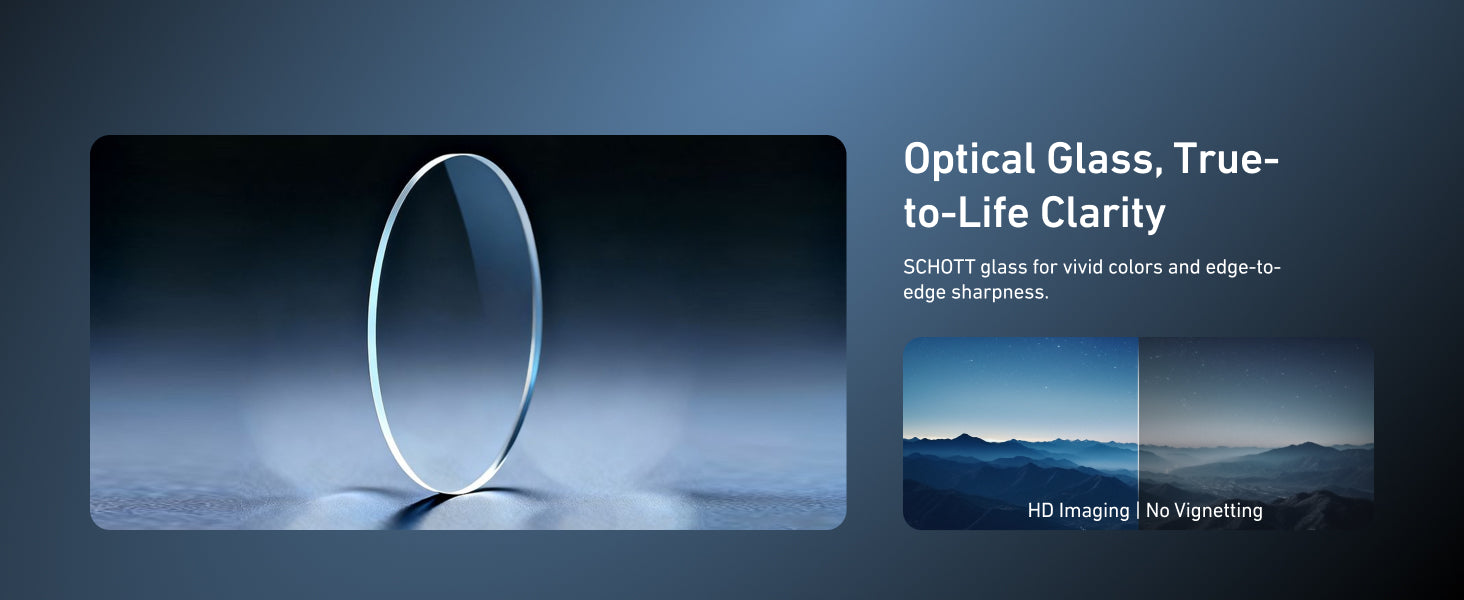 Optical Glass, True-to-Life Clarity

SCHOTT glass for vivid colors and edge-to-edge sharpness.

HD Imaging | No Vignetting